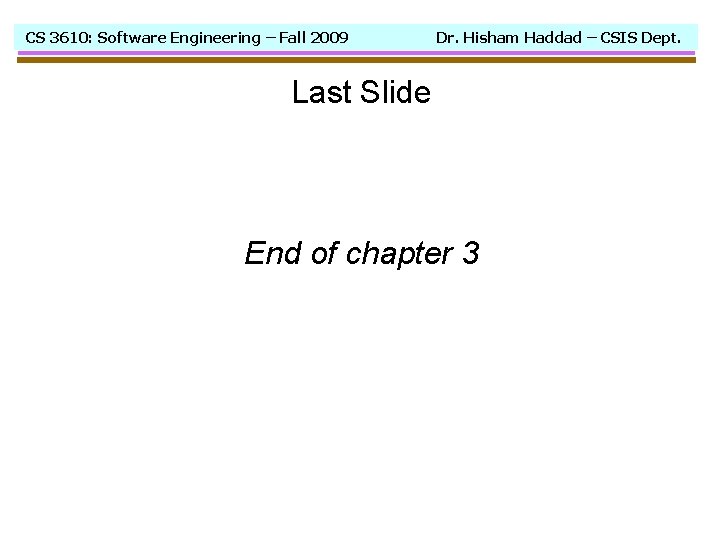 CS 3610: Software Engineering – Fall 2009 Dr. Hisham Haddad – CSIS Dept.

Last Slide

End of chapter 3